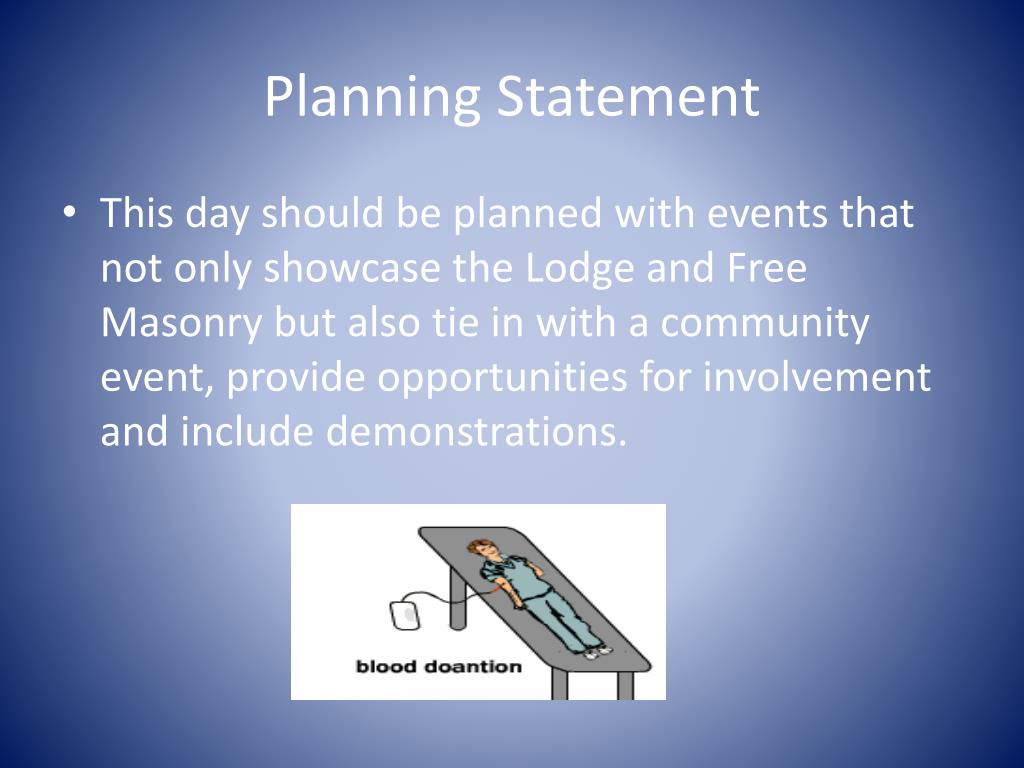 Planning Statement

• This day should be planned with events that not only showcase the Lodge and Free Masonry but also tie in with a community event, provide opportunities for involvement and include demonstrations.

blood doantion